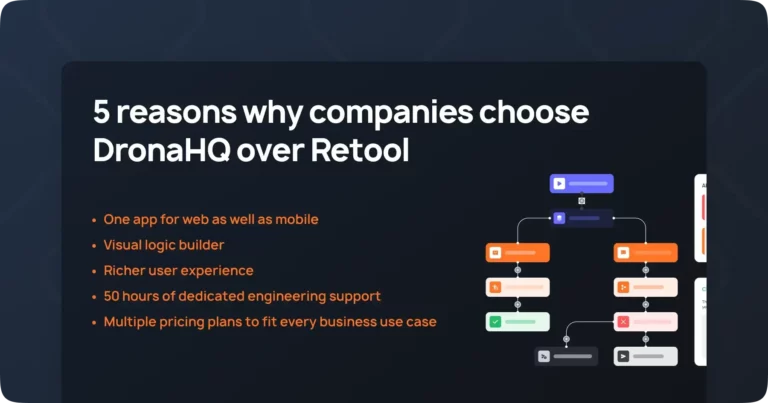 5 reasons why companies choose DronaHQ over Retool

• One app for web as well as mobile
• Visual logic builder
• Richer user experience
• 50 hours of dedicated engineering support
• Multiple pricing plans to fit every business use case